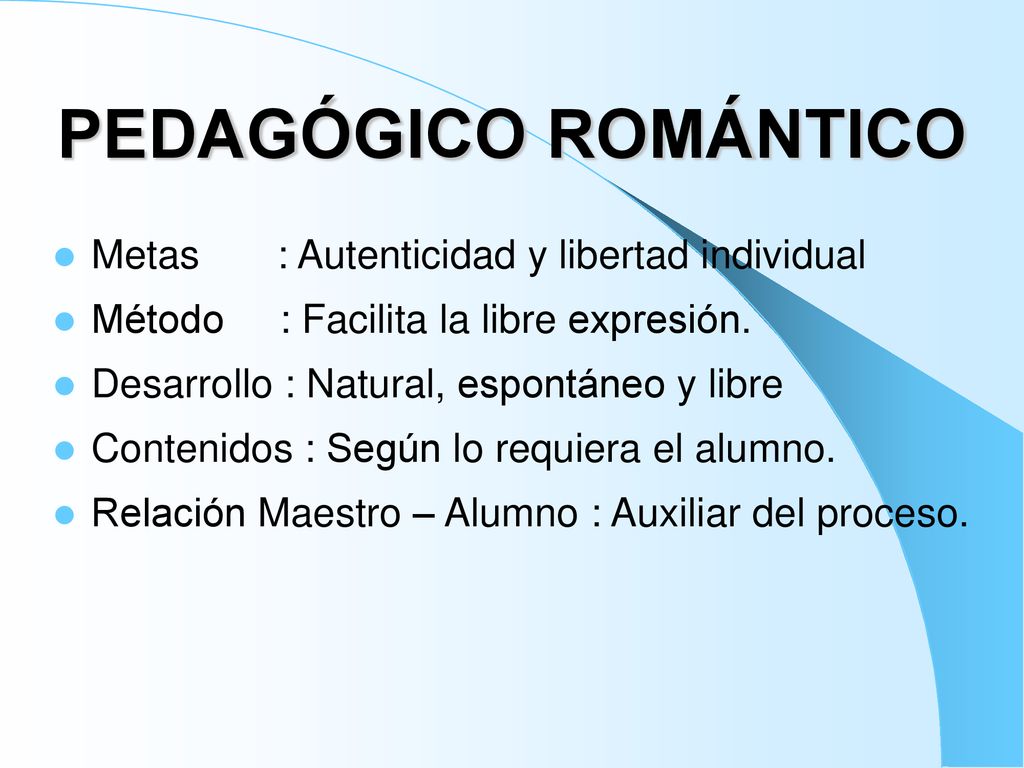 PEDAGÓGICO ROMÁNTICO

Metas : Autenticidad y libertad individual

Método : Facilita la libre expresión.

Desarrollo : Natural, espontáneo y libre

Contenidos : Según lo requiera el alumno.

Relación Maestro – Alumno : Auxiliar del proceso.